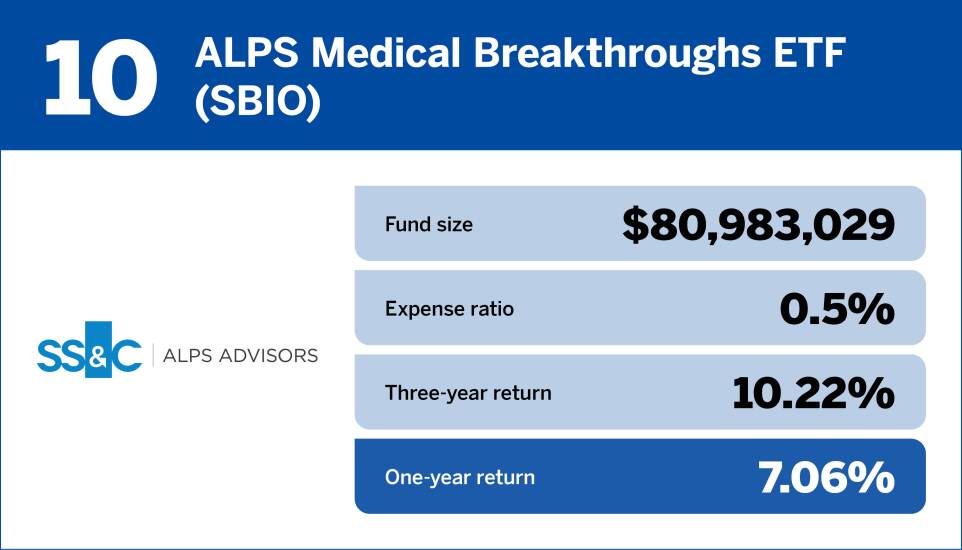 10 ALPS Medical Breakthroughs ETF (SBIO)

SS&C | ALPS ADVISORS

| Fund size | $80,983,029 |
|---|---|
| Expense ratio | 0.5% |
| Three-year return | 10.22% |
| One-year return | 7.06% |